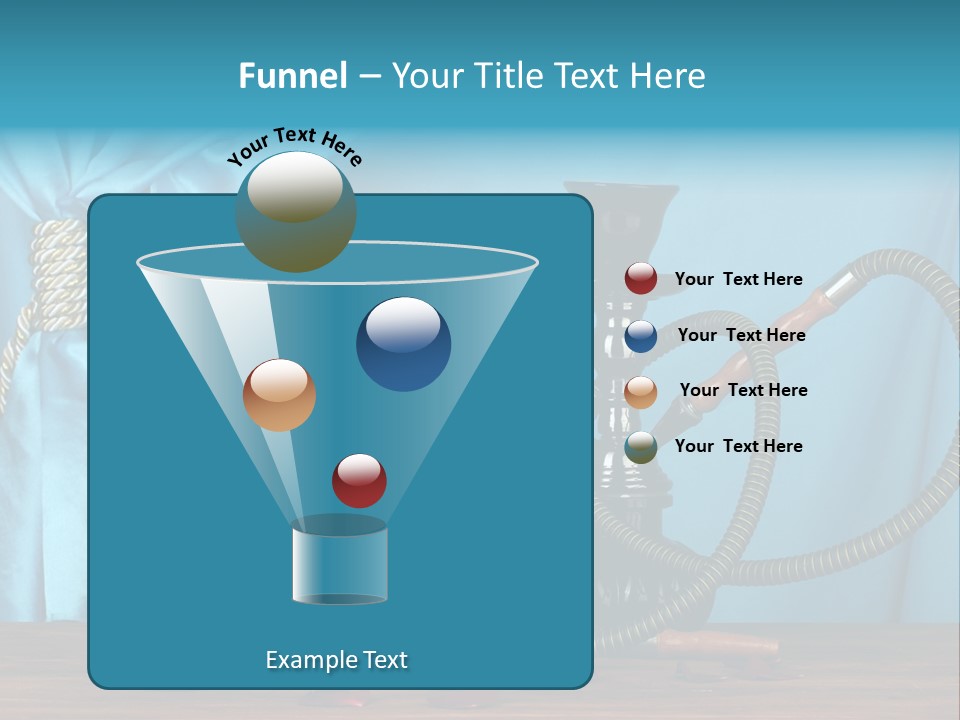 Funnel – Your Title Text Here

Your Text Here

Your Text Here

Your Text Here

Your Text Here

Your Text Here

Example Text